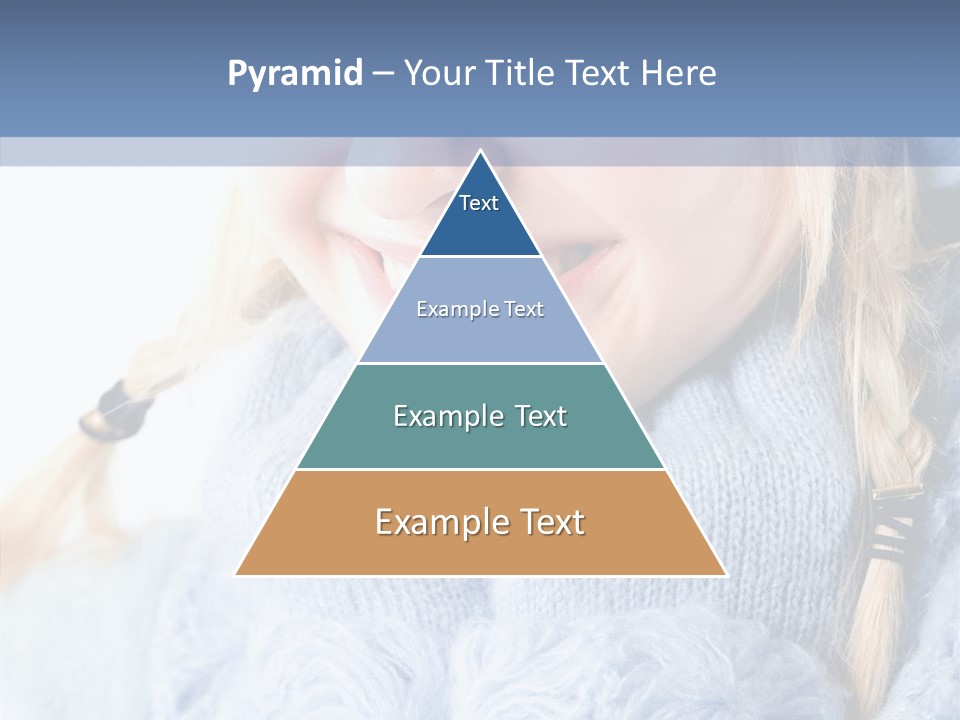 Pyramid – Your Title Text Here

Text

Example Text

Example Text

Example Text